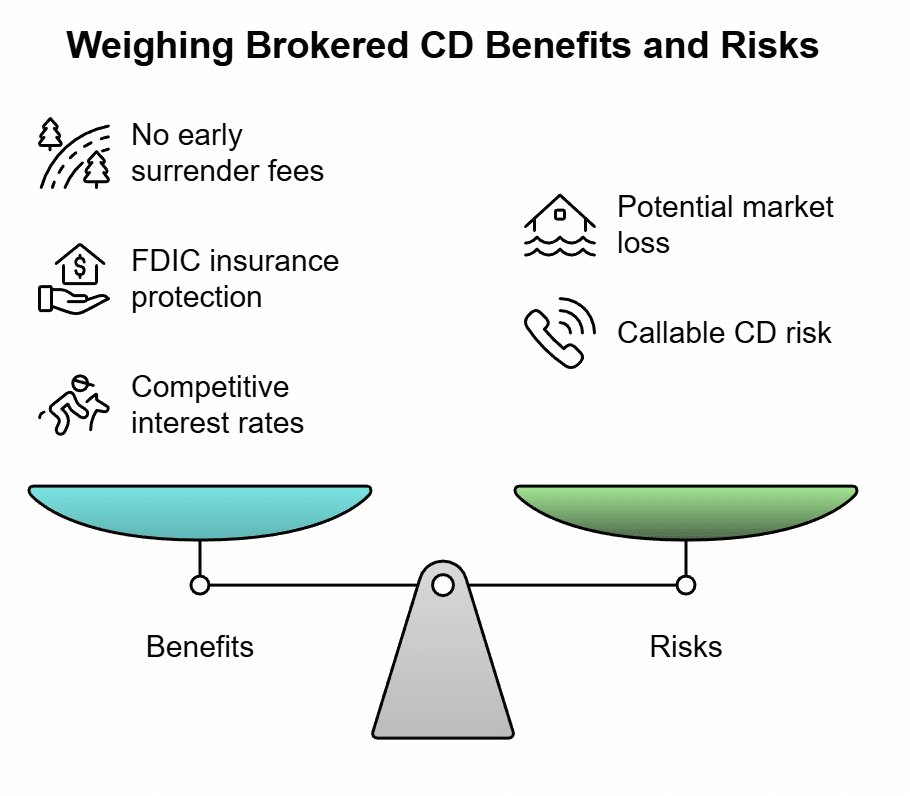 Weighing Brokered CD Benefits and Risks

No early surrender fees

FDIC insurance protection

Competitive interest rates

Potential market loss

Callable CD risk

Benefits

Risks